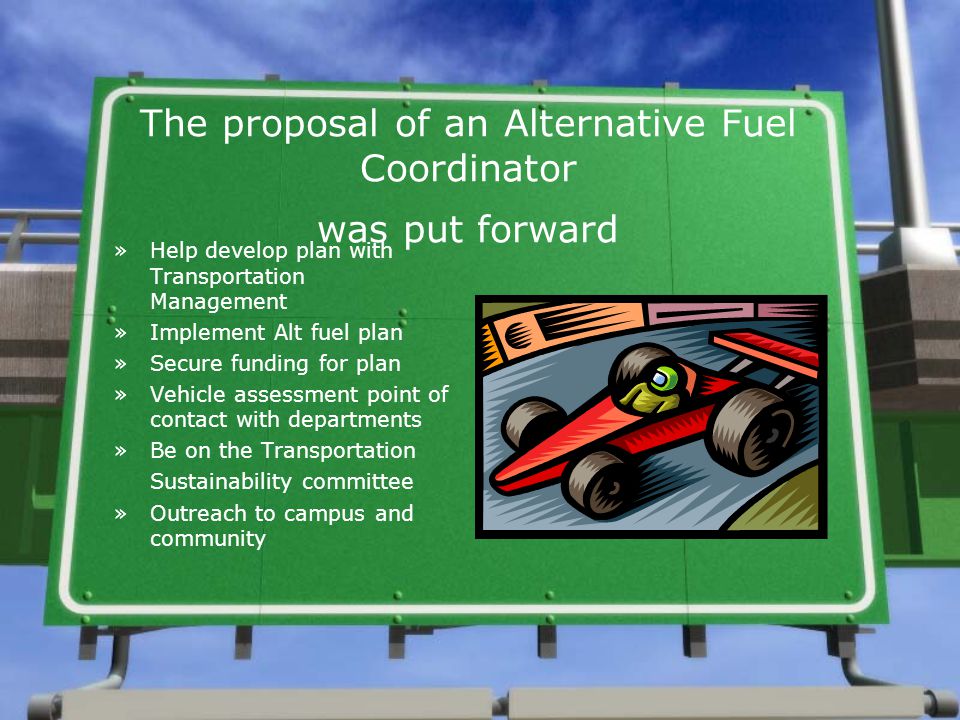 The proposal of an Alternative Fuel Coordinator

was put forward

» Help develop plan with Transportation Management
» Implement Alt fuel plan
» Secure funding for plan
» Vehicle assessment point of contact with departments
» Be on the Transportation Sustainability committee
» Outreach to campus and community